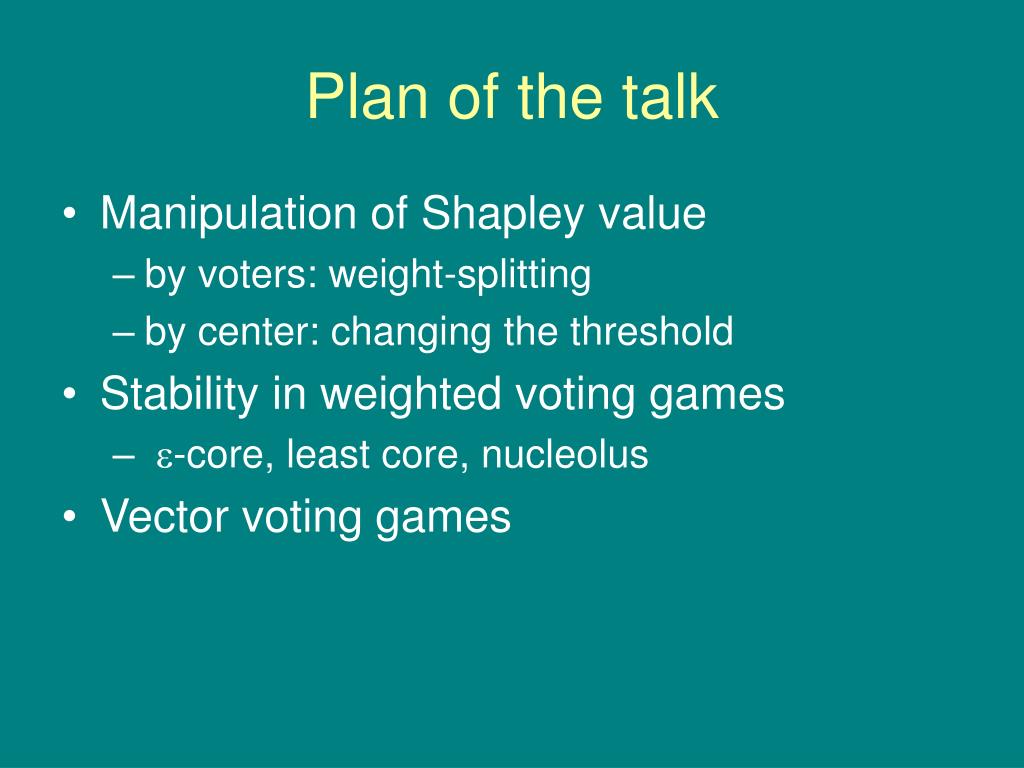 Plan of the talk

• Manipulation of Shapley value
– by voters: weight-splitting
– by center: changing the threshold
• Stability in weighted voting games
– $\varepsilon$-core, least core, nucleolus
• Vector voting games